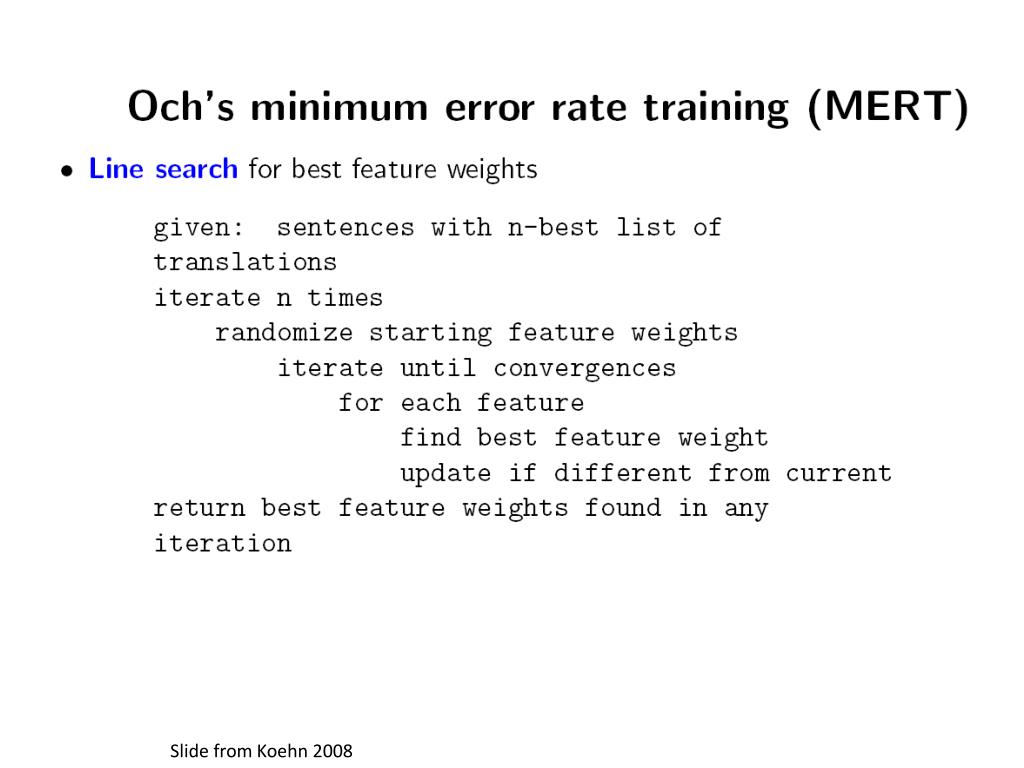 Och's minimum error rate training (MERT)

• Line search for best feature weights

given: sentences with n-best list of translations
iterate n times
randomize starting feature weights
iterate until convergences
for each feature
find best feature weight
update if different from current
return best feature weights found in any iteration

Slide from Koehn 2008